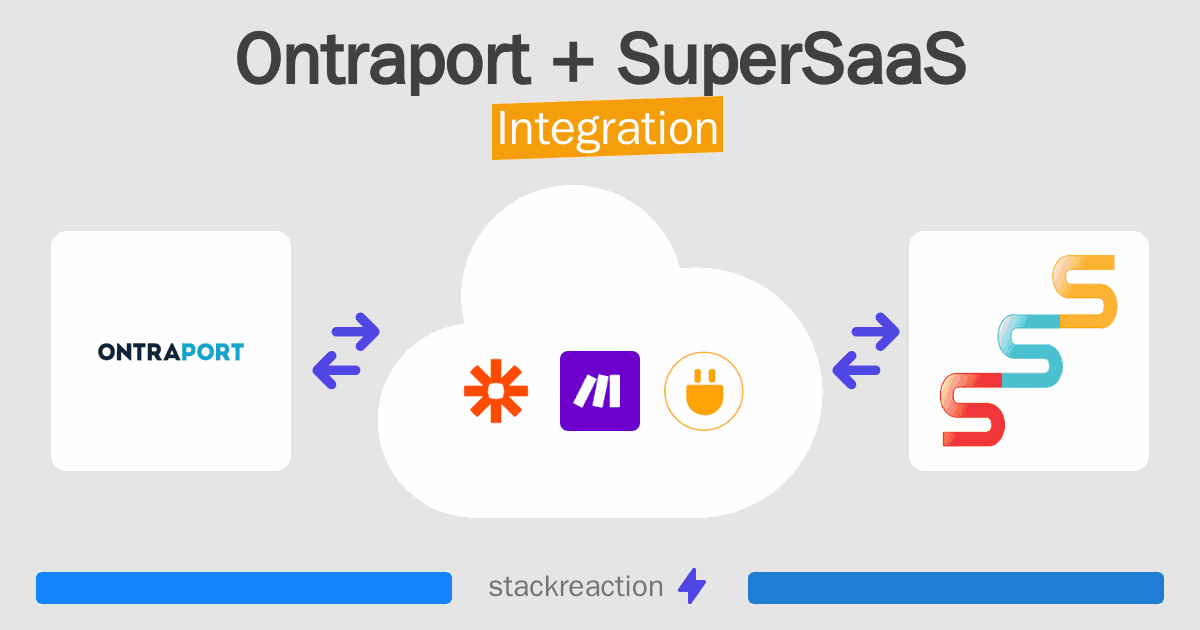 Ontraport + SuperSaaS
Integration

ONTRAPORT

stackreaction